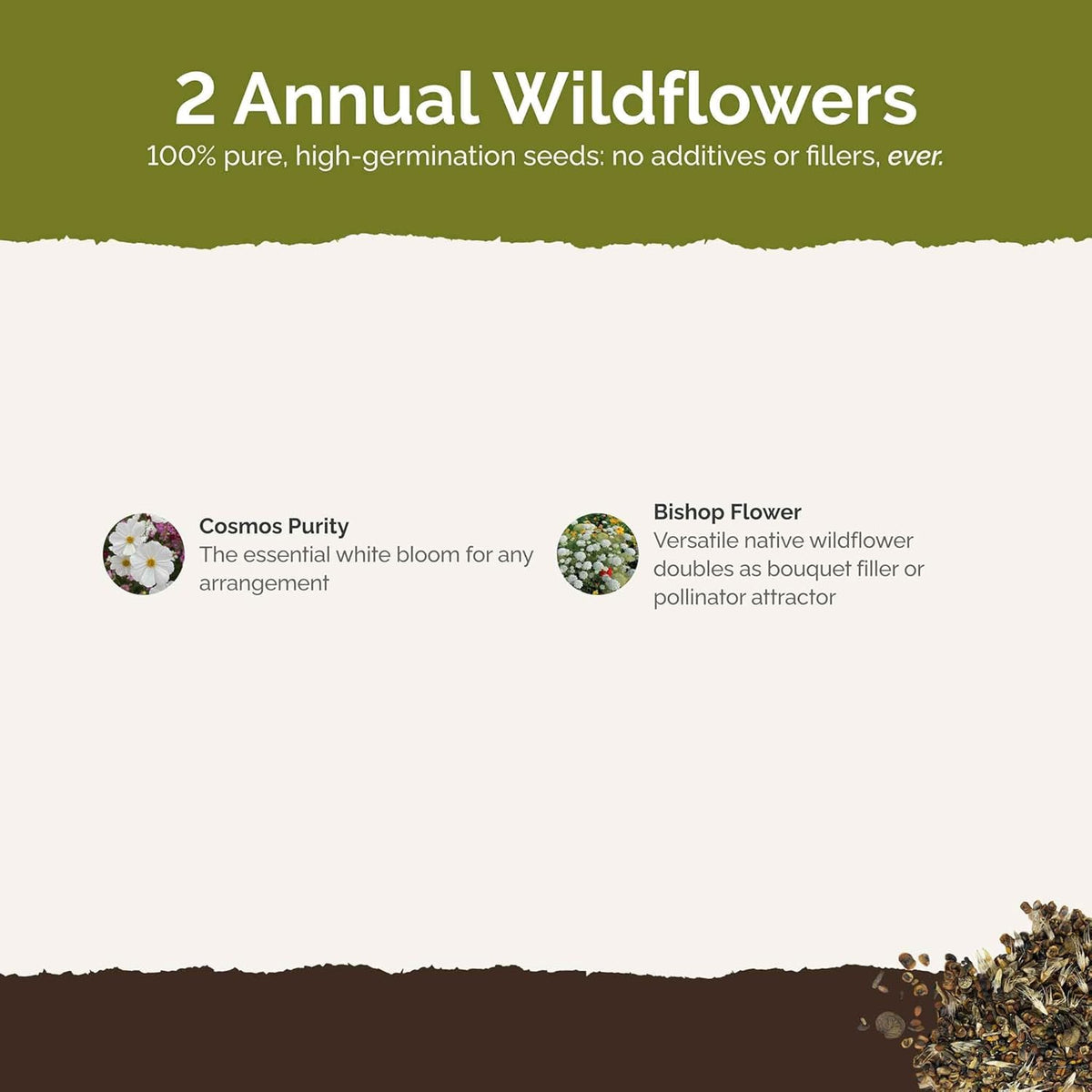 2 Annual Wildflowers

100% pure, high-germination seeds: no additives or fillers, ever.

Cosmos Purity

The essential white bloom for any arrangement

Bishop Flower

Versatile native wildflower doubles as bouquet filler or pollinator attractor